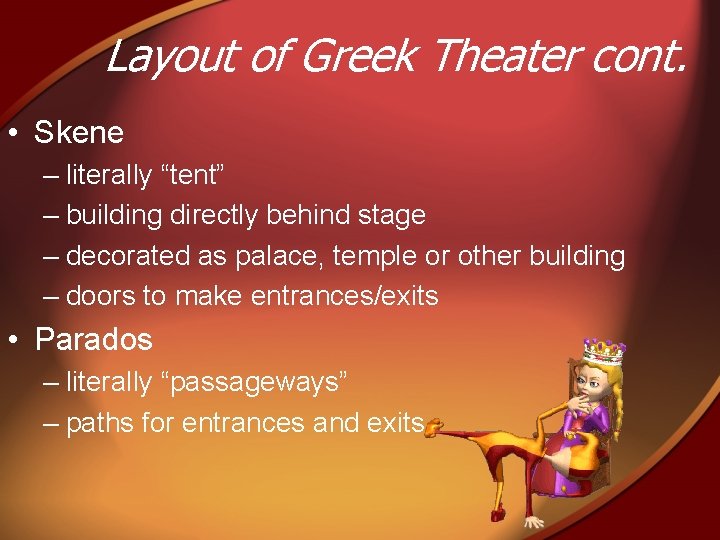 Layout of Greek Theater cont.

• Skene
– literally “tent”
– building directly behind stage
– decorated as palace, temple or other building
– doors to make entrances/exits

• Parados
– literally “passageways”
– paths for entrances and exits